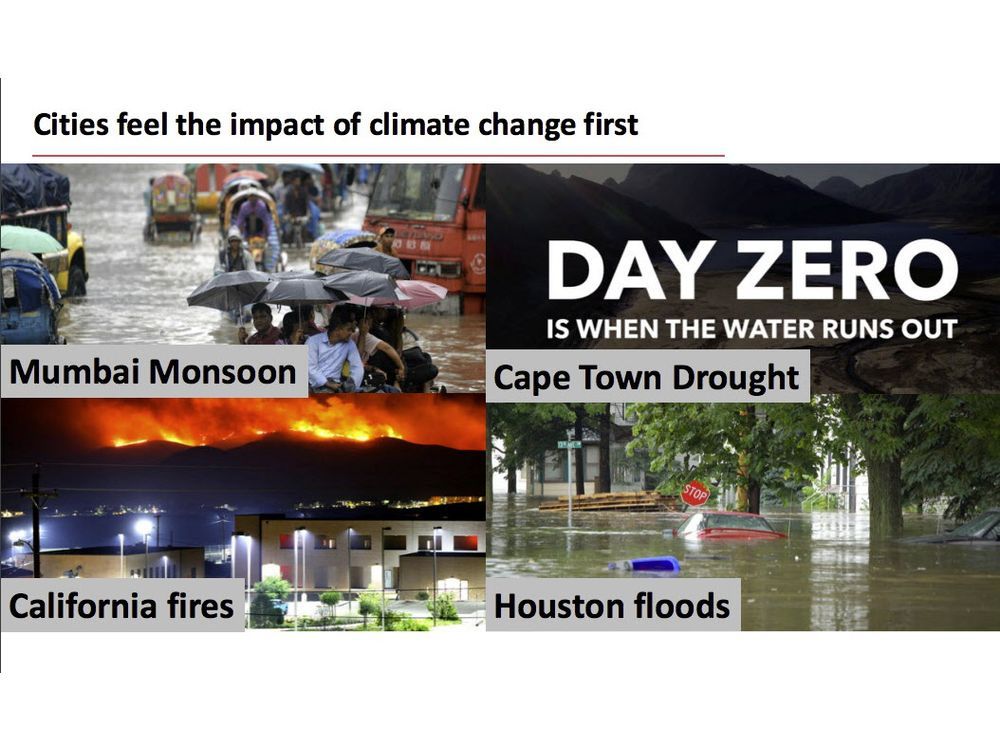 Cities feel the impact of climate change first

Mumbai Monsoon

DAY ZERO
IS WHEN THE WATER RUNS OUT

Cape Town Drought

California fires

STOP

Houston floods